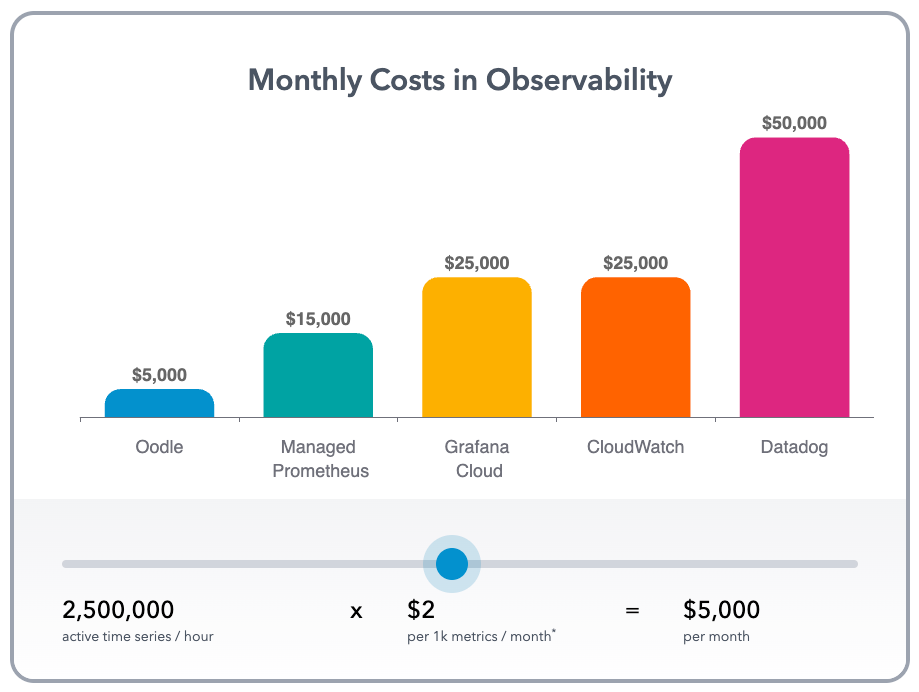 Monthly Costs in Observability

$5,000
$15,000
$25,000
$25,000
$50,000

Oodle
Managed Prometheus
Grafana Cloud
CloudWatch
Datadog

2,500,000
active time series / hour

x

$2
per 1k metrics / month*

=

$5,000
per month